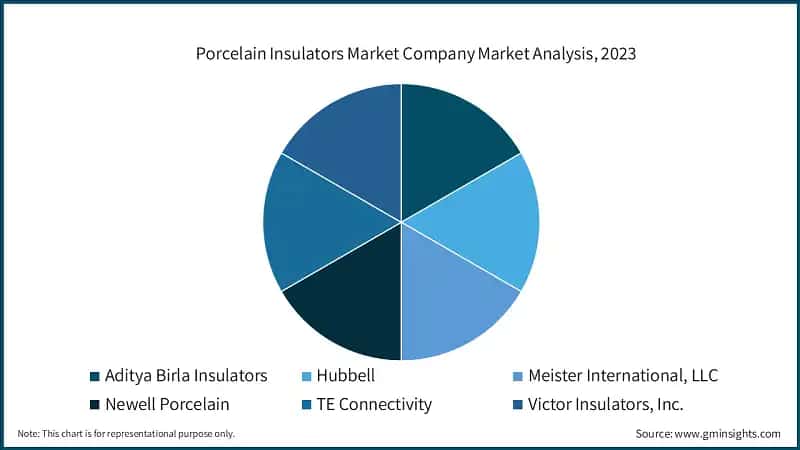 Porcelain Insulators Market Company Market Analysis, 2023

Aditya Birla Insulators
Hubbell
Meister International, LLC
Newell Porcelain
TE Connectivity
Victor Insulators, Inc.

Note: This chart is for representational purpose only.

Source: www.gminsights.com